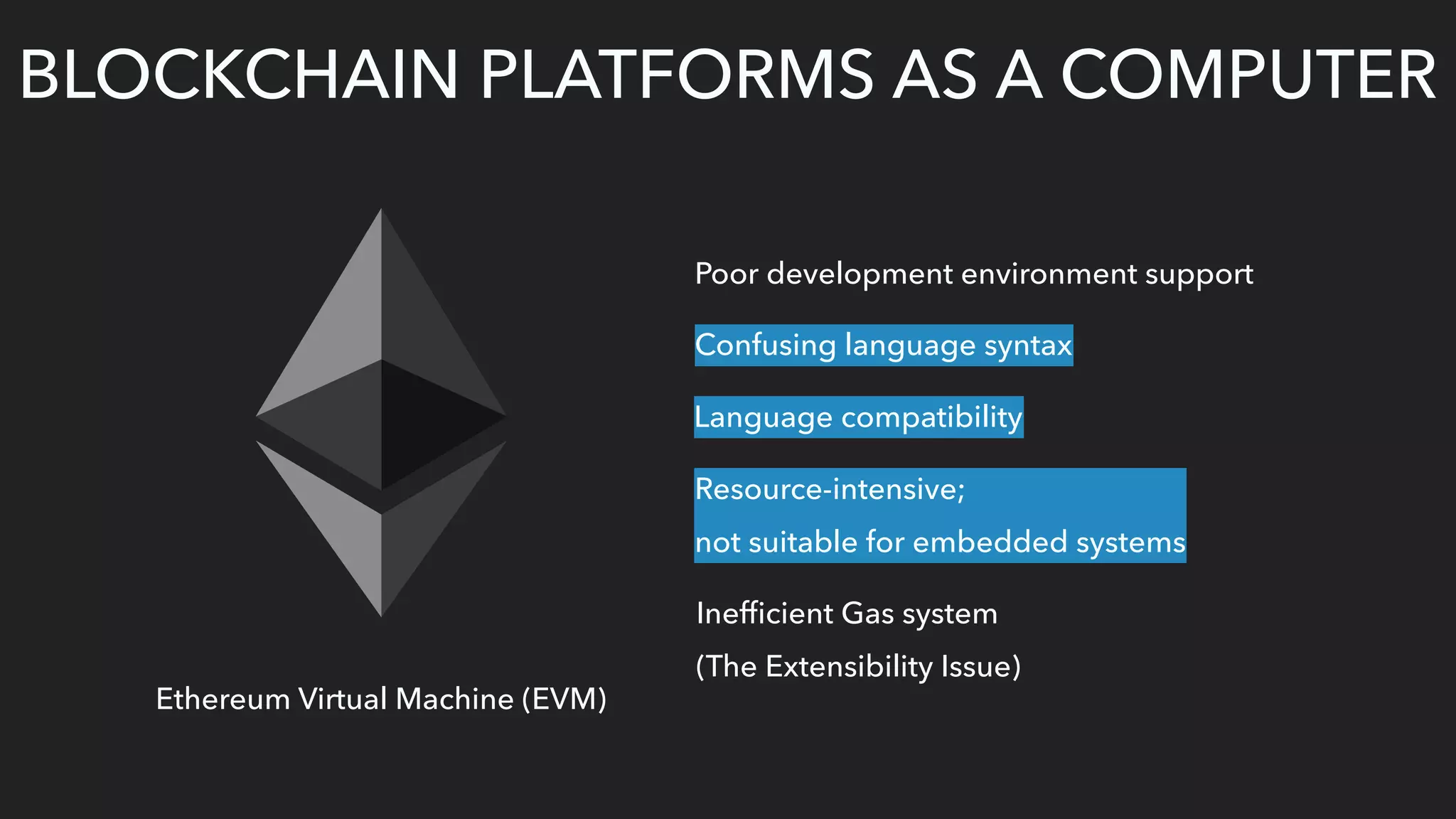 BLOCKCHAIN PLATFORMS AS A COMPUTER

Ethereum Virtual Machine (EVM)

Poor development environment support

Confusing language syntax

Language compatibility

Resource-intensive;
not suitable for embedded systems

Inefficient Gas system
(The Extensibility Issue)